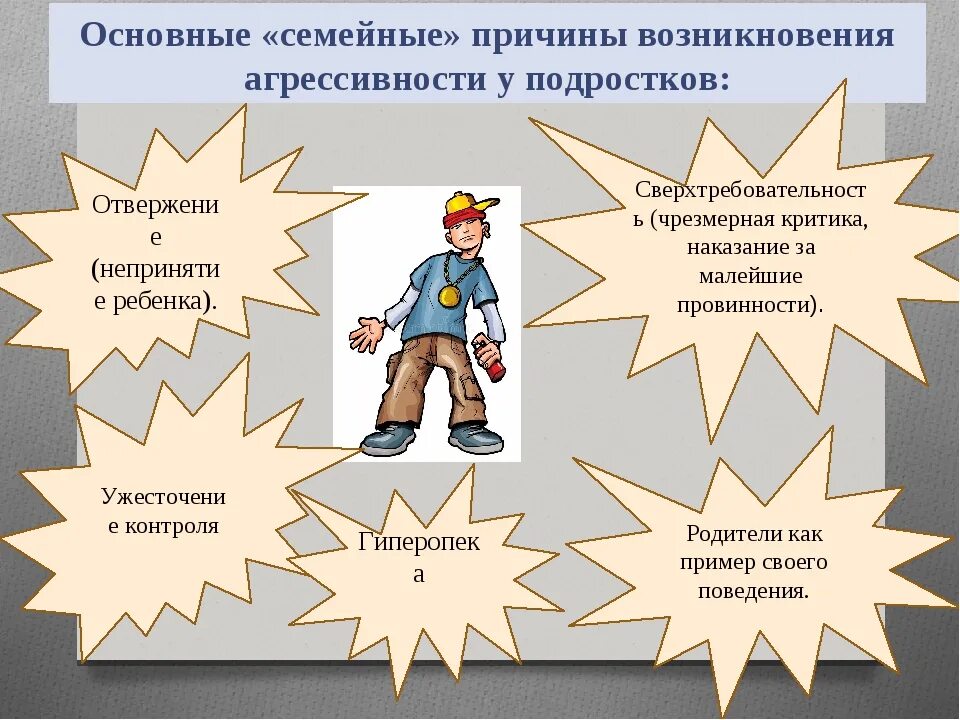 Основные «семейные» причины возникновения агрессивности у подростков:

Отвержение (непринятие ребенка).

Сверхтребовательность (чрезмерная критика, наказание за малейшие провинности).

Ужесточение контроля

Гиперопека

Родители как пример своего поведения.